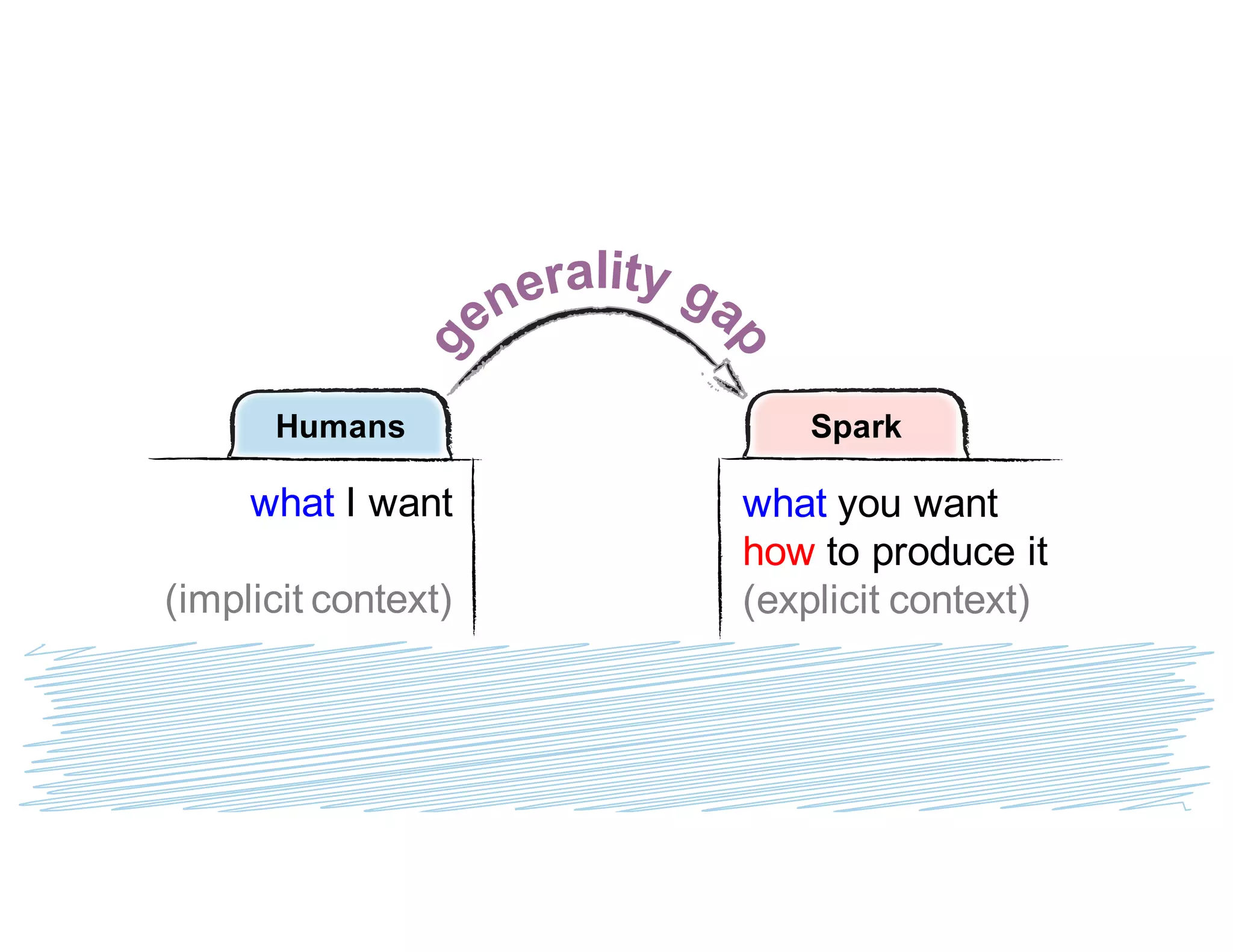 generality gap

Humans

what I want

(implicit context)

Spark

what you want
how to produce it
(explicit context)